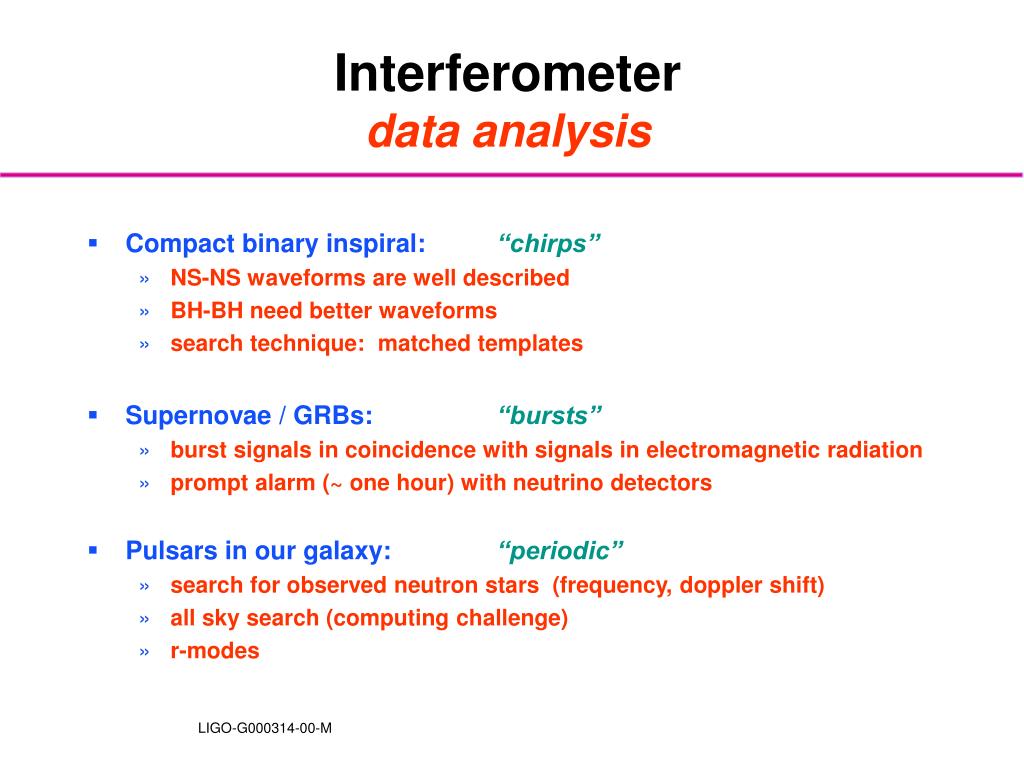 Interferometer
data analysis

▪ Compact binary inspiral: “chirps”
» NS-NS waveforms are well described
» BH-BH need better waveforms
» search technique: matched templates

▪ Supernovae / GRBs: “bursts”
» burst signals in coincidence with signals in electromagnetic radiation
» prompt alarm (~ one hour) with neutrino detectors

▪ Pulsars in our galaxy: “periodic”
» search for observed neutron stars (frequency, doppler shift)
» all sky search (computing challenge)
» r-modes

LIGO-G000314-00-M